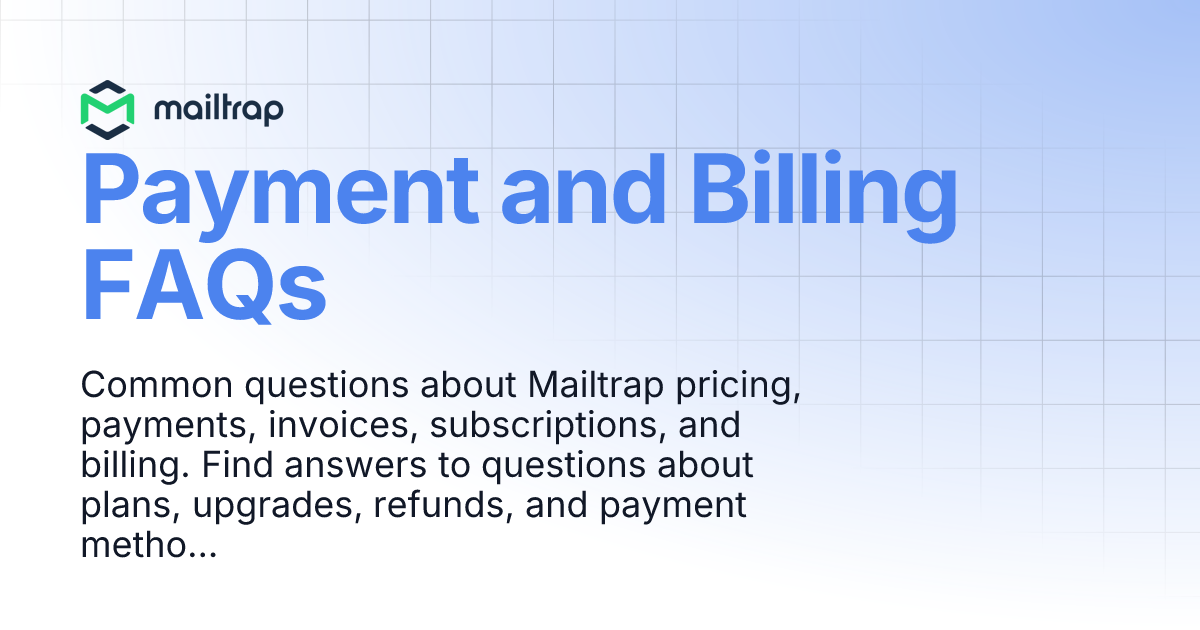 mailtrap

Payment and Billing FAQs

Common questions about Mailtrap pricing, payments, invoices, subscriptions, and billing. Find answers to questions about plans, upgrades, refunds, and payment metho...